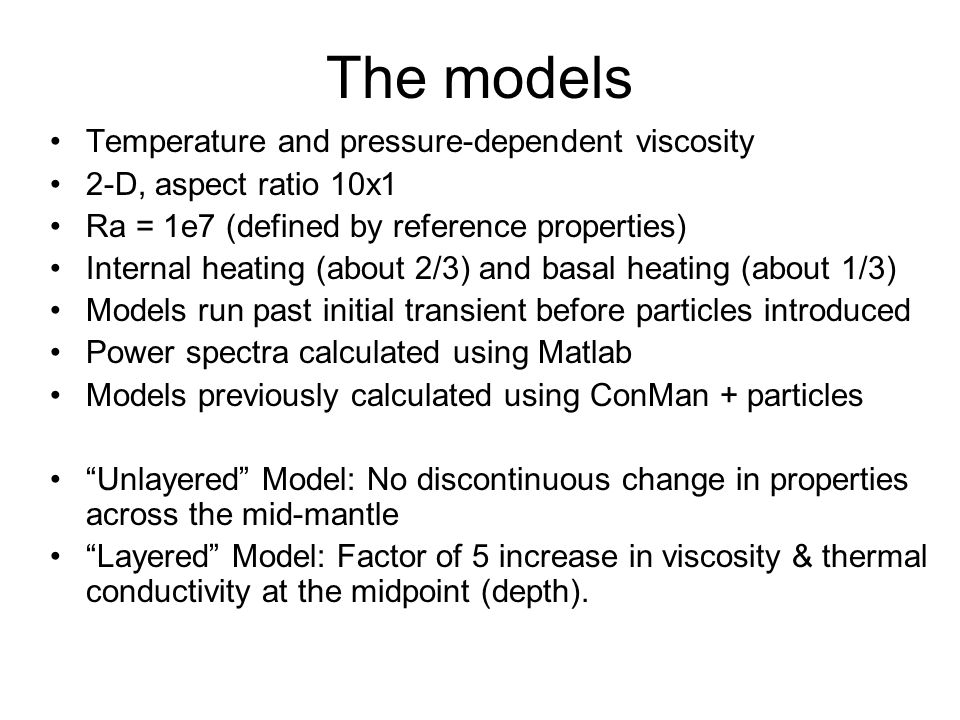 The models

• Temperature and pressure-dependent viscosity
• 2-D, aspect ratio 10x1
• Ra = 1e7 (defined by reference properties)
• Internal heating (about 2/3) and basal heating (about 1/3)
• Models run past initial transient before particles introduced
• Power spectra calculated using Matlab
• Models previously calculated using ConMan + particles

• “Unlayered” Model: No discontinuous change in properties across the mid-mantle
• “Layered” Model: Factor of 5 increase in viscosity & thermal conductivity at the midpoint (depth).